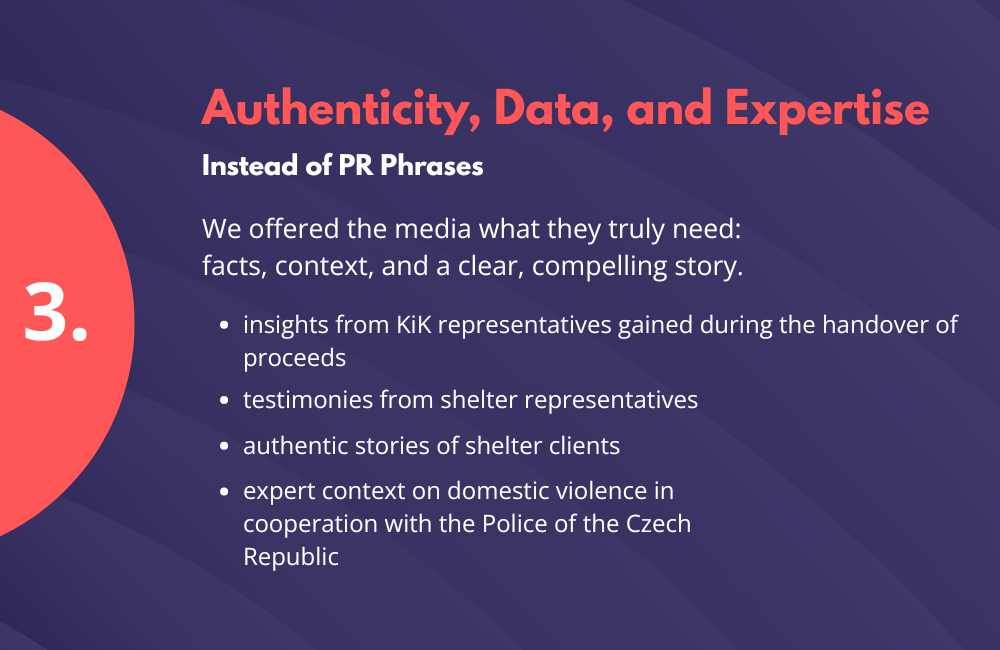 3.

Authenticity, Data, and Expertise

Instead of PR Phrases

We offered the media what they truly need: facts, context, and a clear, compelling story.

- insights from KiK representatives gained during the handover of proceeds
- testimonies from shelter representatives
- authentic stories of shelter clients
- expert context on domestic violence in cooperation with the Police of the Czech Republic